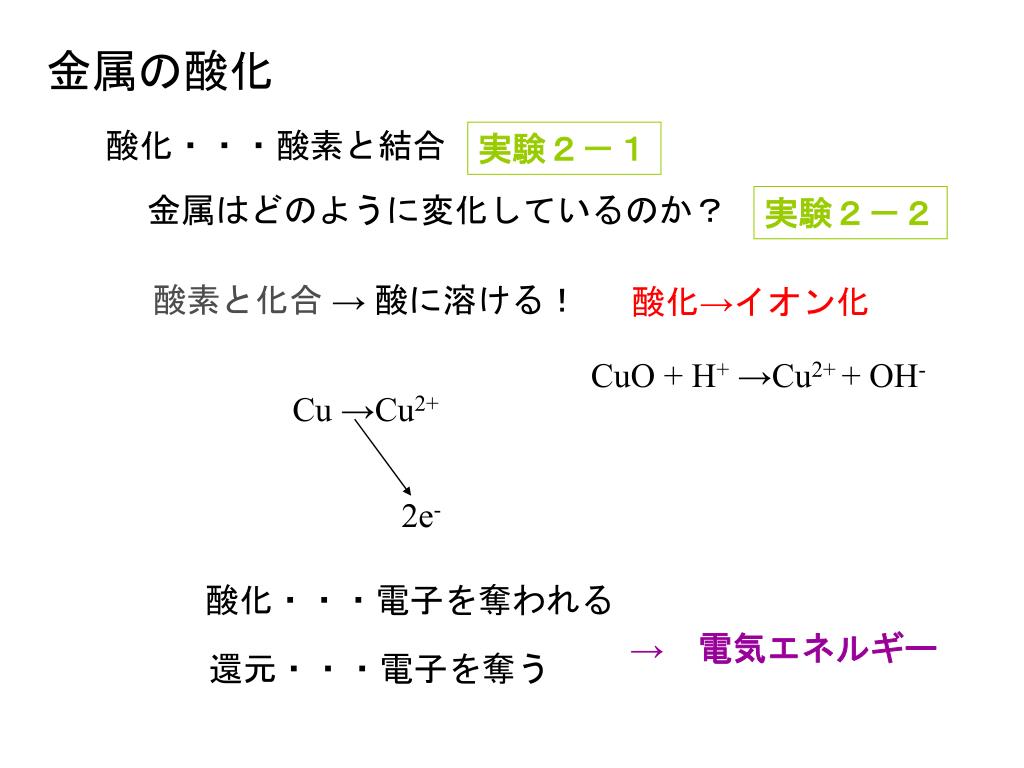 金属の酸化

酸化・・・酸素と結合

実験２－１

金属はどのように変化しているのか？

実験２－２

酸素と化合 → 酸に溶ける！

酸化→イオン化

$CuO + H^+ \rightarrow Cu^{2+} + OH^-$

$Cu \rightarrow Cu^{2+}$

$2e^-$

酸化・・・電子を奪われる

還元・・・電子を奪う

→ 電気エネルギー